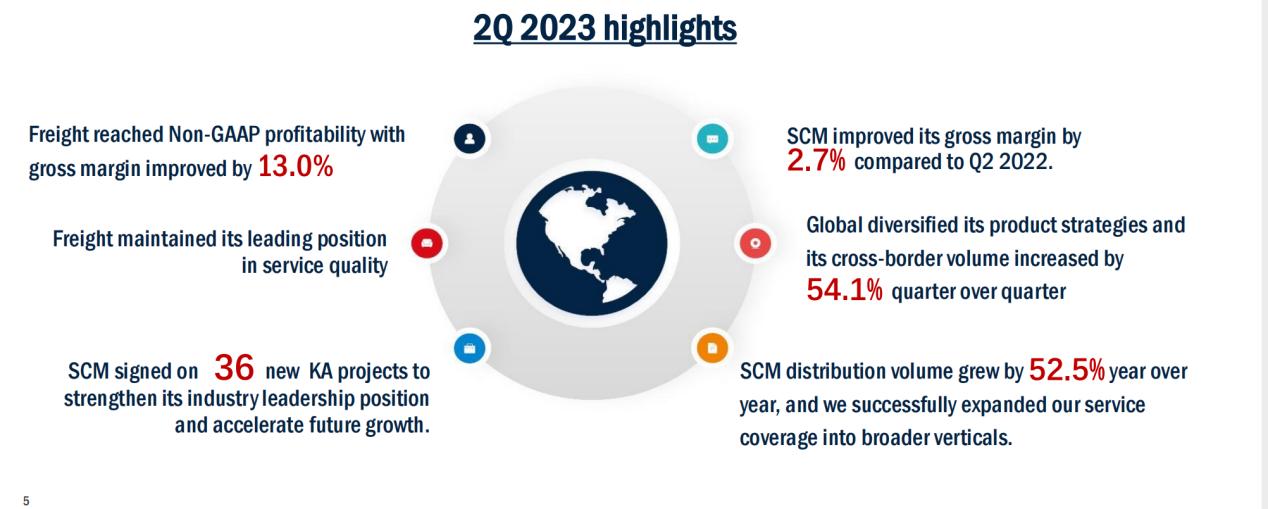 2Q 2023 highlights

Freight reached Non-GAAP profitability with gross margin improved by 13.0%

Freight maintained its leading position in service quality

SCM signed on 36 new KA projects to strengthen its industry leadership position and accelerate future growth.

SCM improved its gross margin by 2.7% compared to Q2 2022.

Global diversified its product strategies and its cross-border volume increased by 54.1% quarter over quarter

SCM distribution volume grew by 52.5% year over year, and we successfully expanded our service coverage into broader verticals.

5